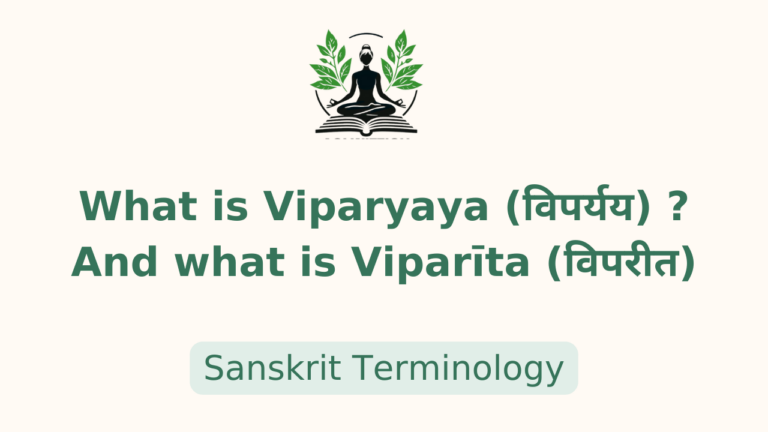 What is Viparyaya (विपर्यय) ?
And what is Viparīta (विपरीत)

Sanskrit Terminology